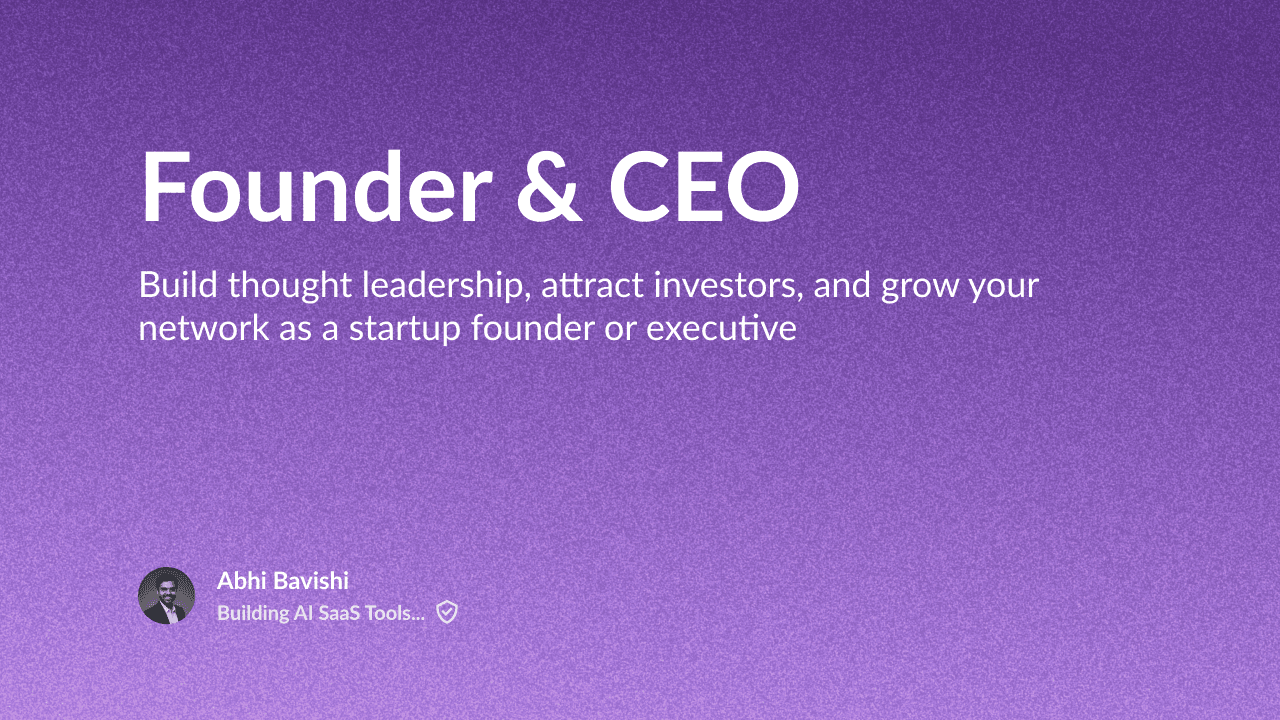 Founder & CEO

Build thought leadership, attract investors, and grow your network as a startup founder or executive

Abhi Bavishi
Building AI SaaS Tools...